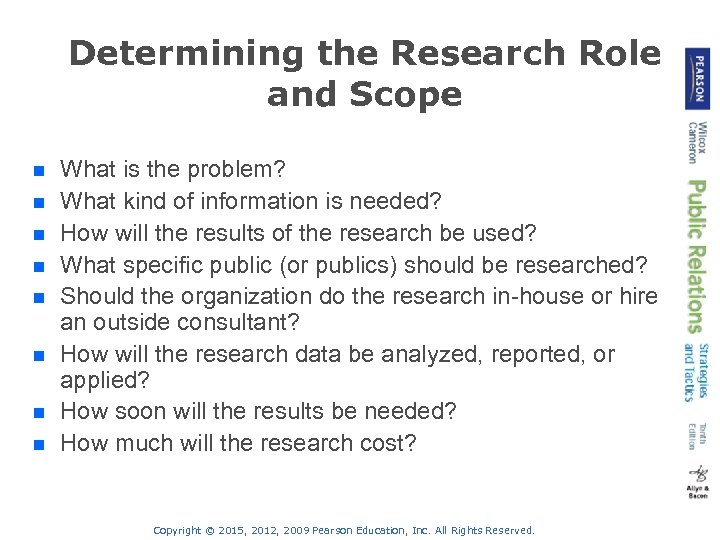 Determining the Research Role and Scope

- What is the problem?
- What kind of information is needed?
- How will the results of the research be used?
- What specific public (or publics) should be researched?
- Should the organization do the research in-house or hire an outside consultant?
- How will the research data be analyzed, reported, or applied?
- How soon will the results be needed?
- How much will the research cost?

PEARSON

Wilcox Cameron

Public Relations

Strategies and Tactics

Tenth Edition

Allyn & Bacon

Copyright © 2015, 2012, 2009 Pearson Education, Inc. All Rights Reserved.